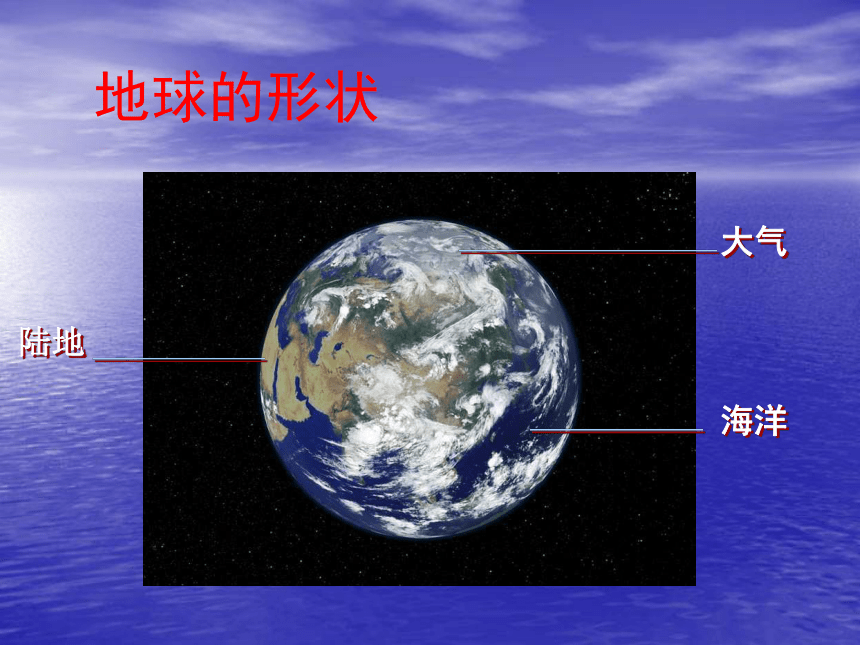 地球的形状

大气

陆地

海洋